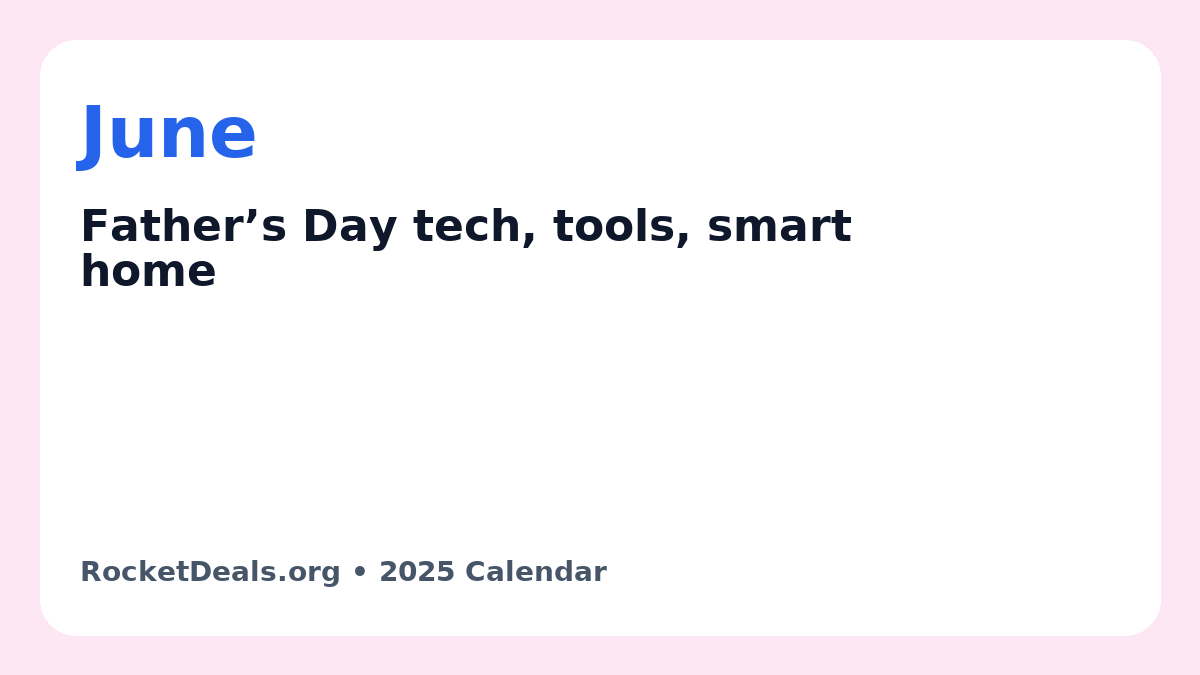 June

Father’s Day tech, tools, smart home

RocketDeals.org • 2025 Calendar